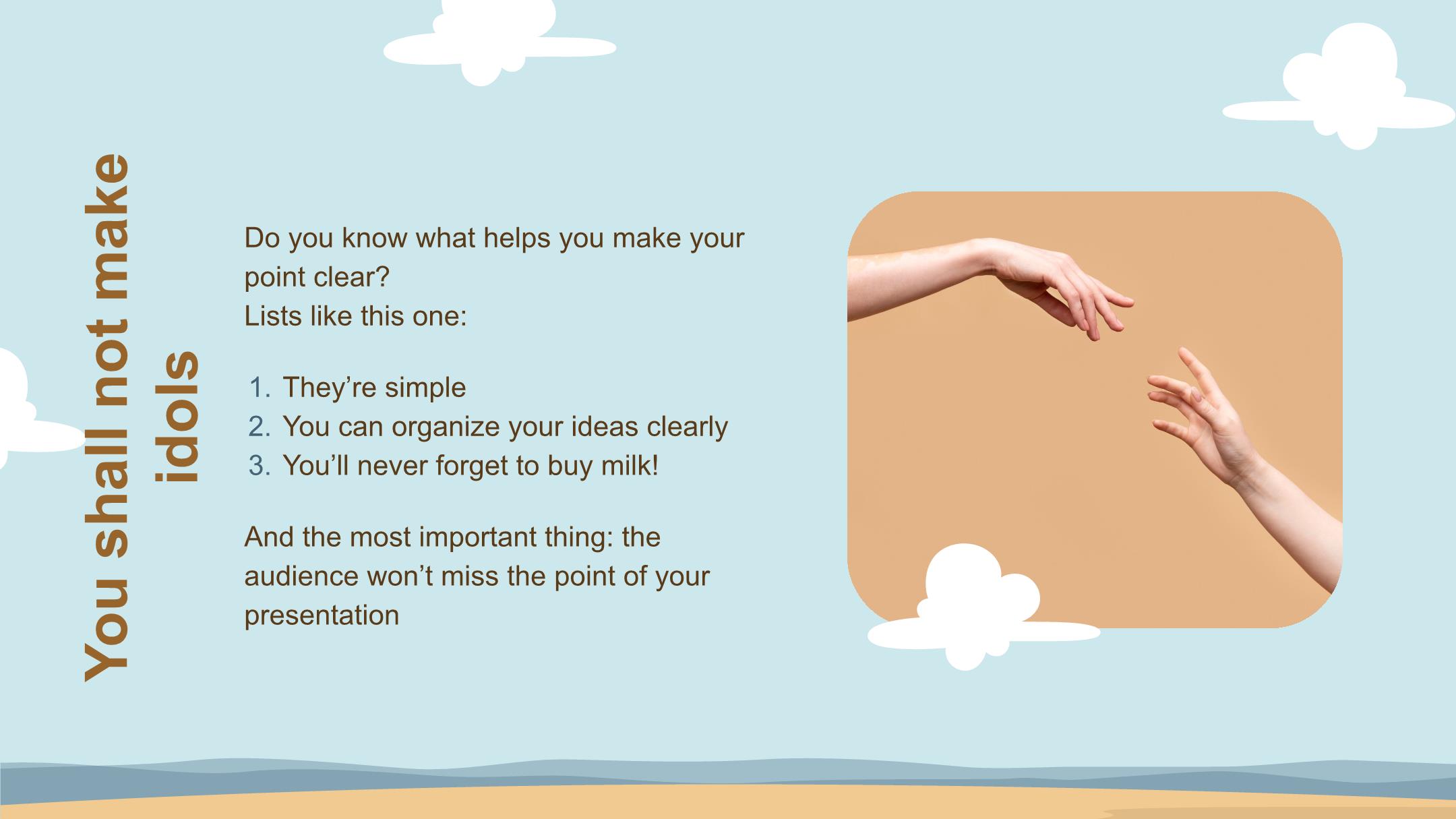 You shall not make idols

Do you know what helps you make your point clear?
Lists like this one:

1. They’re simple
2. You can organize your ideas clearly
3. You’ll never forget to buy milk!

And the most important thing: the audience won’t miss the point of your presentation